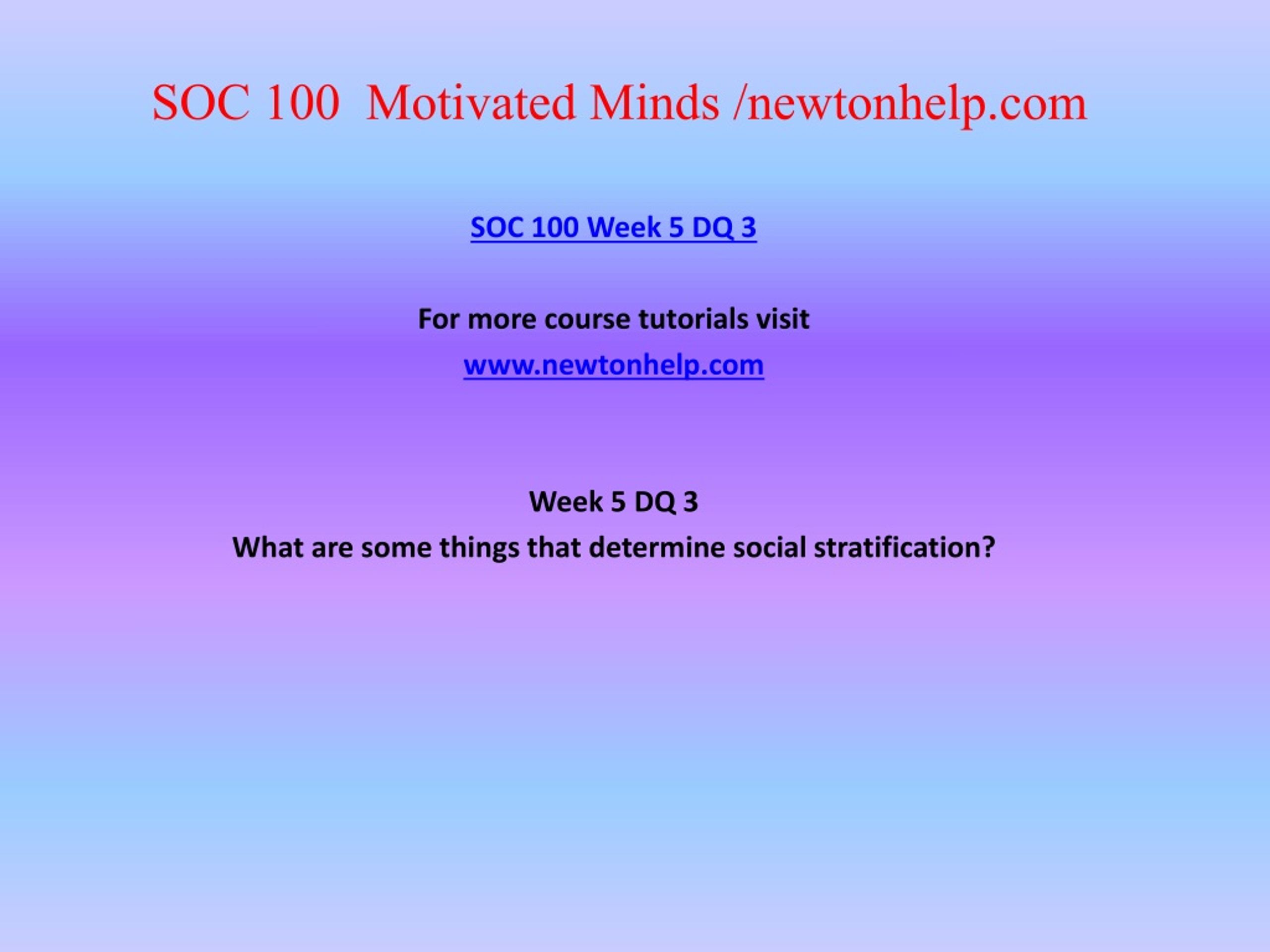 SOC 100  Motivated Minds /newtonhelp.com

SOC 100 Week 5 DQ 3

For more course tutorials visit
www.newtonhelp.com

Week 5 DQ 3
What are some things that determine social stratification?